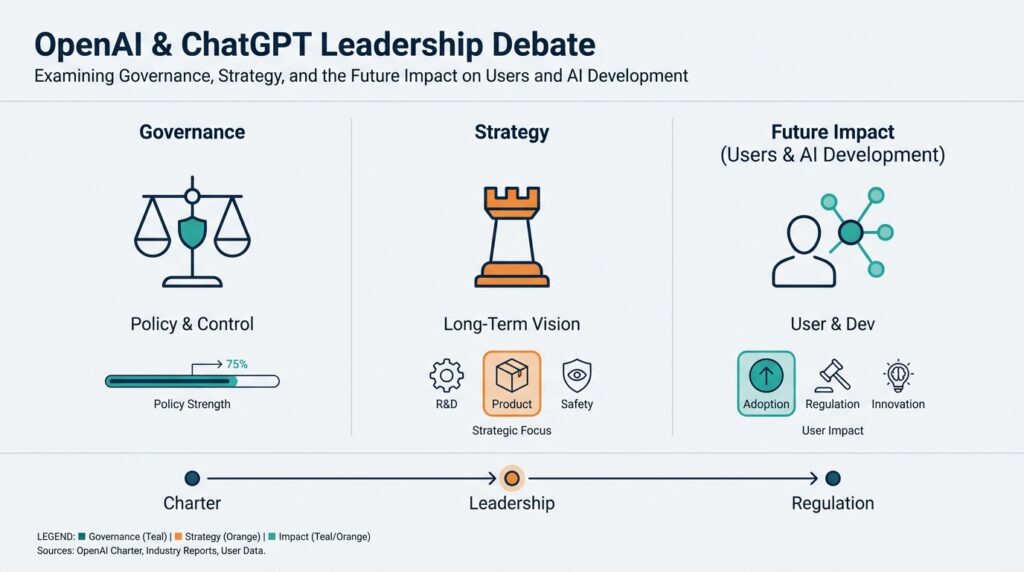 OpenAI & ChatGPT Leadership Debate

Examining Governance, Strategy, and the Future Impact on Users and AI Development

Governance

Policy & Control

75%

Policy Strength

Strategy

Long-Term Vision

R&D

Product

Safety

Strategic Focus

Future Impact
(Users & AI Development)

User & Dev

Adoption

Regulation

Innovation

User Impact

Charter

Leadership

Regulation

LEGEND: ■ Governance (Teal) | ■ Strategy (Orange) | ■ Impact (Teal/Orange)
Sources: OpenAI Charter, Industry Reports, User Data.